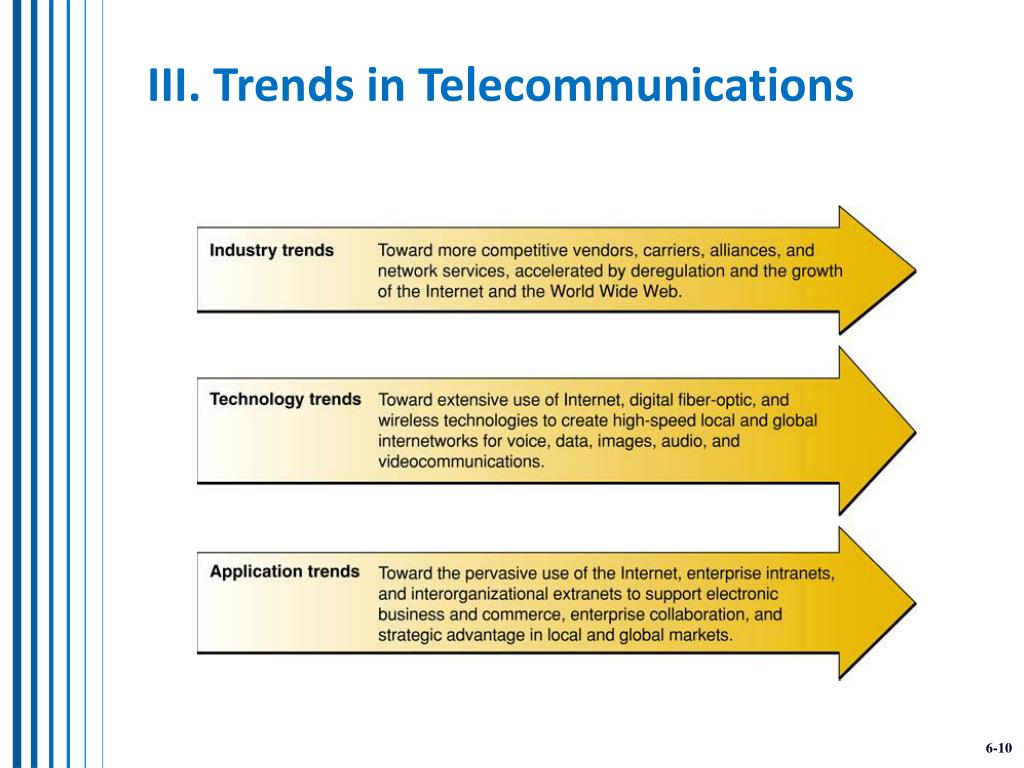 III. Trends in Telecommunications

Industry trends

Toward more competitive vendors, carriers, alliances, and network services, accelerated by deregulation and the growth of the Internet and the World Wide Web.

Technology trends

Toward extensive use of Internet, digital fiber-optic, and wireless technologies to create high-speed local and global internetworks for voice, data, images, audio, and videocommunications.

Application trends

Toward the pervasive use of the Internet, enterprise intranets, and interorganizational extranets to support electronic business and commerce, enterprise collaboration, and strategic advantage in local and global markets.

6-10